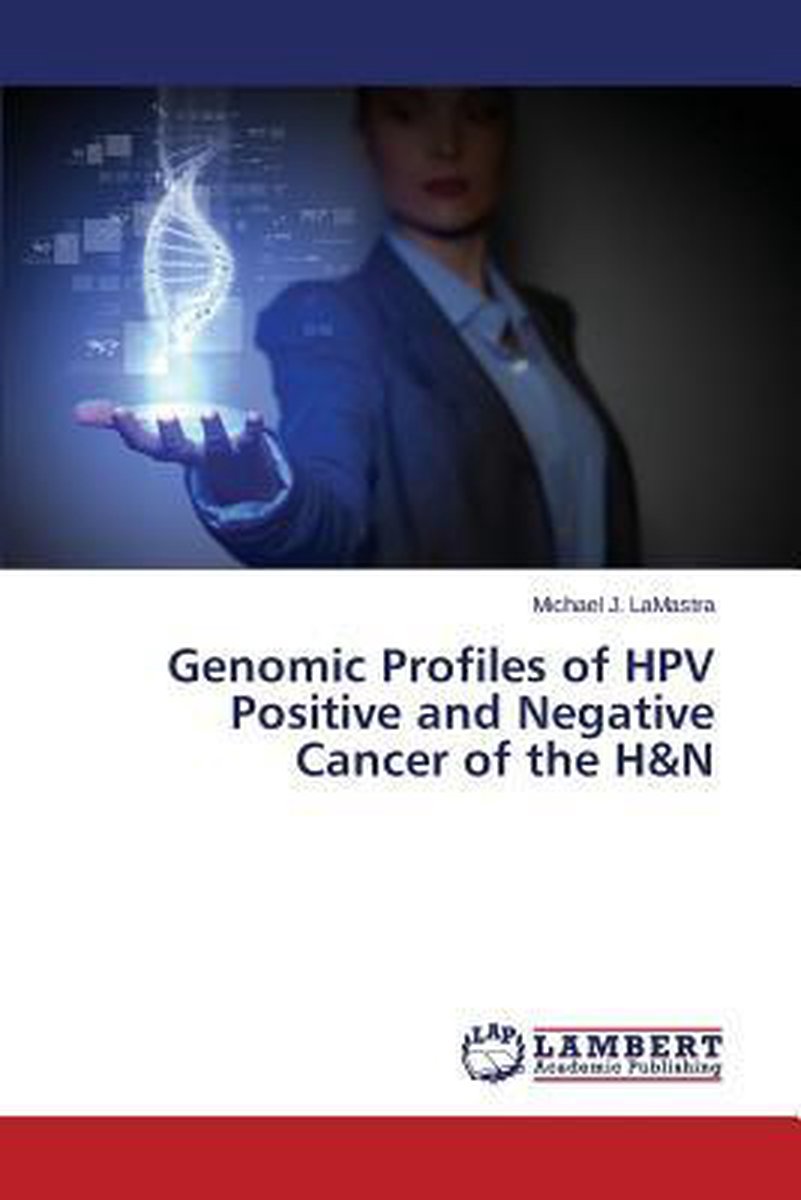 Michael J. LaMastra

Genomic Profiles of HPV Positive and Negative Cancer of the H&N

LAP LAMBERT Academic Publishing